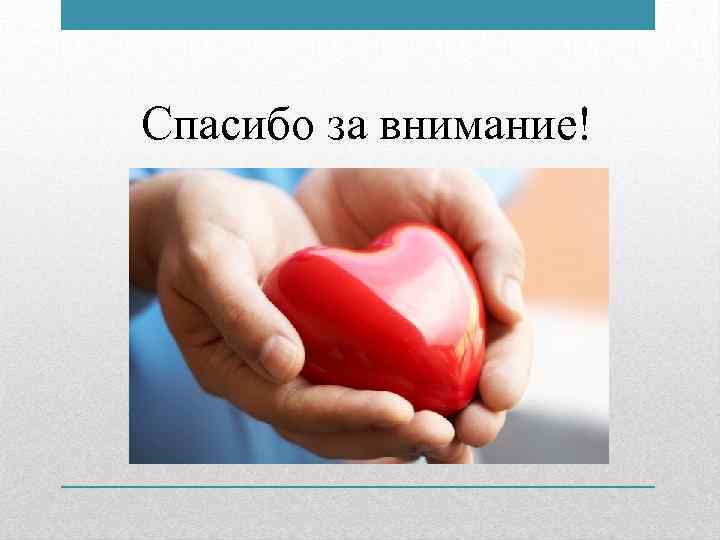 Спасибо за внимание!